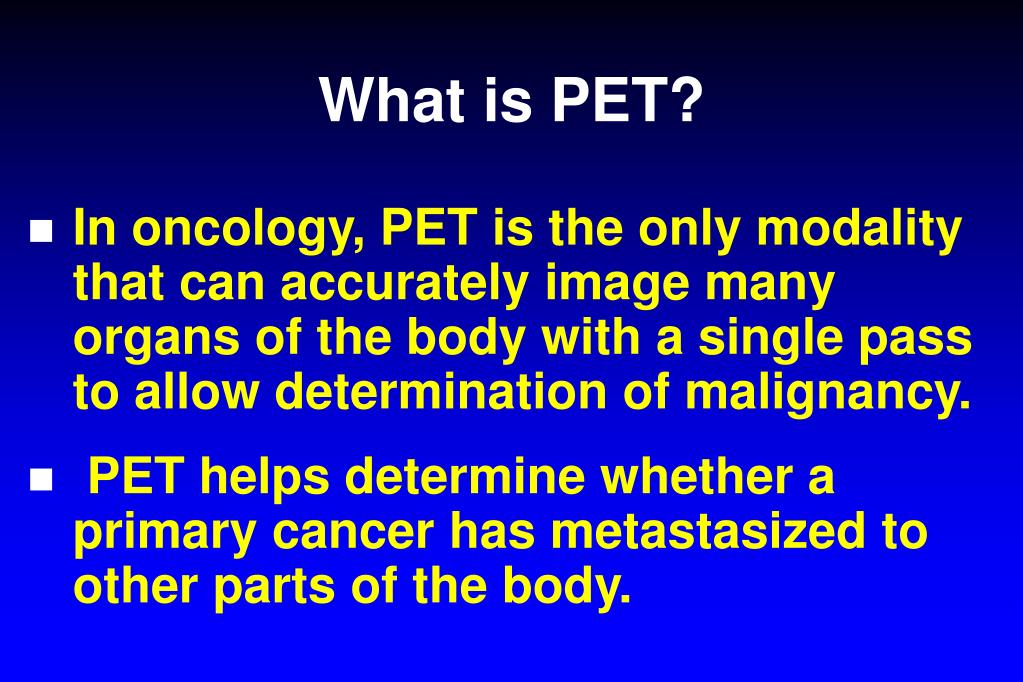 What is PET?

- In oncology, PET is the only modality that can accurately image many organs of the body with a single pass to allow determination of malignancy.

- PET helps determine whether a primary cancer has metastasized to other parts of the body.